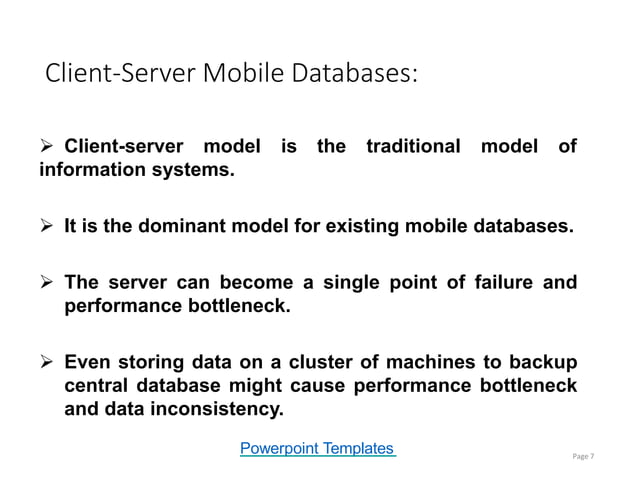 Client-Server Mobile Databases:

➢ Client-server model is the traditional model of information systems.

➢ It is the dominant model for existing mobile databases.

➢ The server can become a single point of failure and performance bottleneck.

➢ Even storing data on a cluster of machines to backup central database might cause performance bottleneck and data inconsistency.

Powerpoint Templates

Page 7